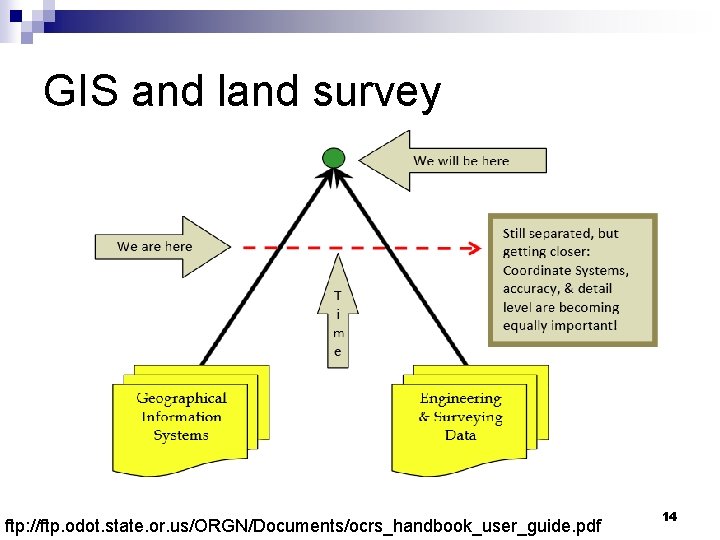 GIS and land survey

We will be here

We are here

Still separated, but getting closer: Coordinate Systems, accuracy, & detail level are becoming equally important!

T
i
m
e

Geographical Information Systems

Engineering & Surveying Data

ftp://ftp.odot.state.or.us/ORGN/Documents/ocrs_handbook_user_guide.pdf

14